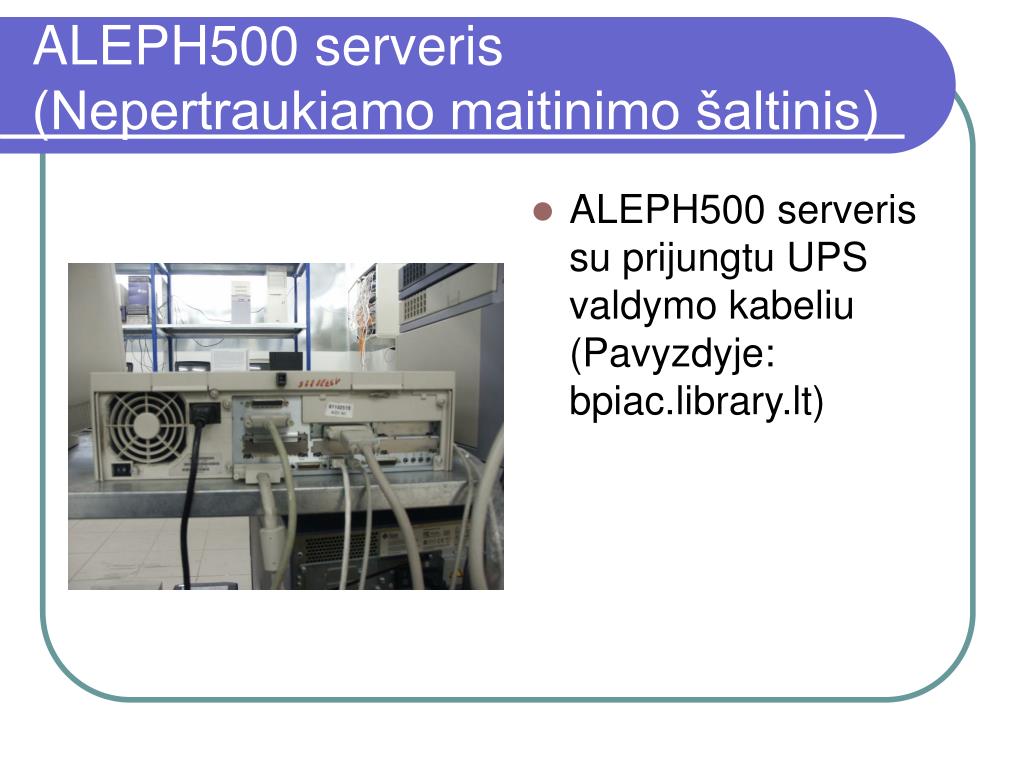 ALEPH500 serveris (Nepertraukiamo maitinimo šaltinis)

ALEPH500 serveris su prijungtu UPS valdymo kabeliu (Pavyzdyje: bpiac.library.lt)